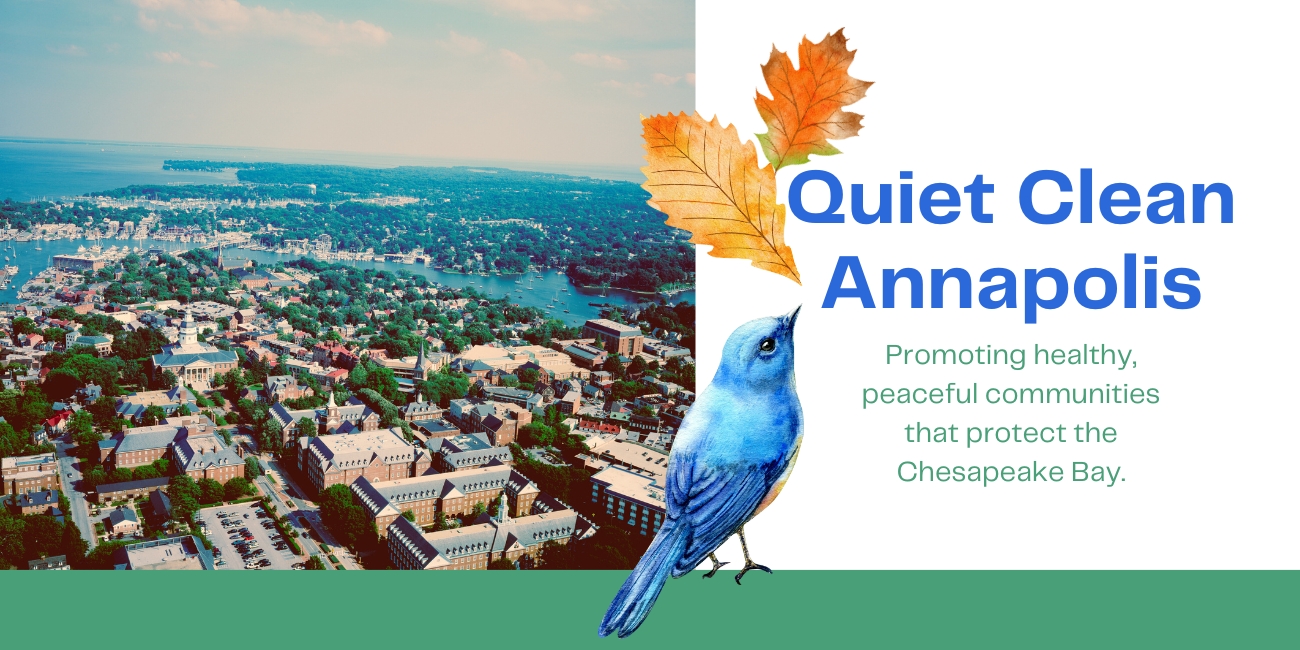 Quiet Clean Annapolis

Promoting healthy, peaceful communities that protect the Chesapeake Bay.